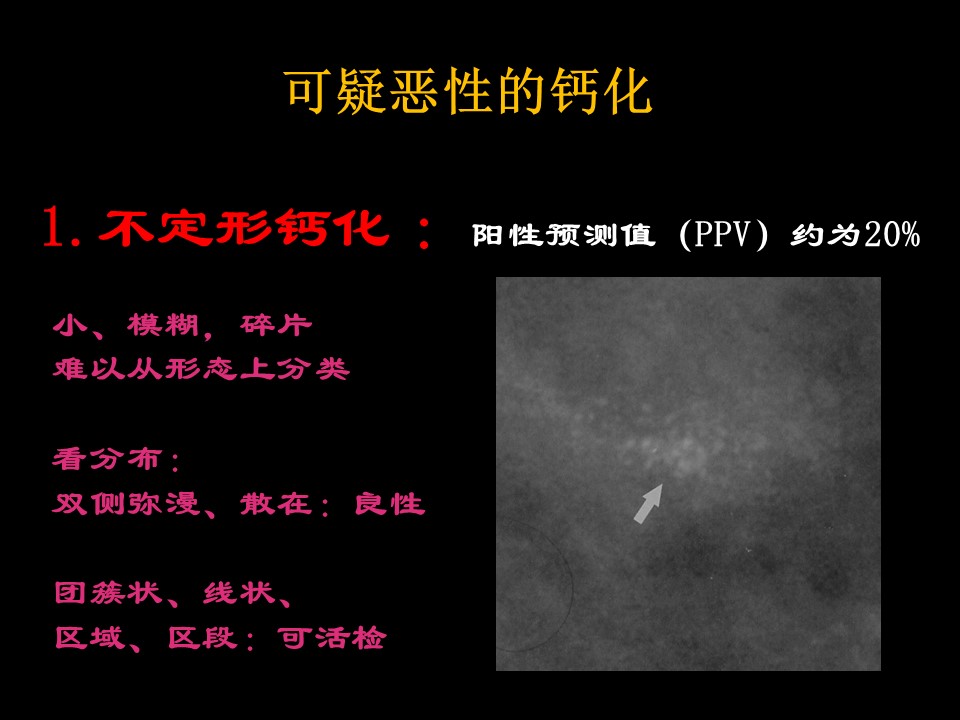 可疑恶性的钙化

1. 不定形钙化： 阳性预测值（PPV）约为20%

小、模糊，碎片
难以从形态上分类

看分布：
双侧弥漫、散在：良性

团簇状、线状、
区域、区段：可活检